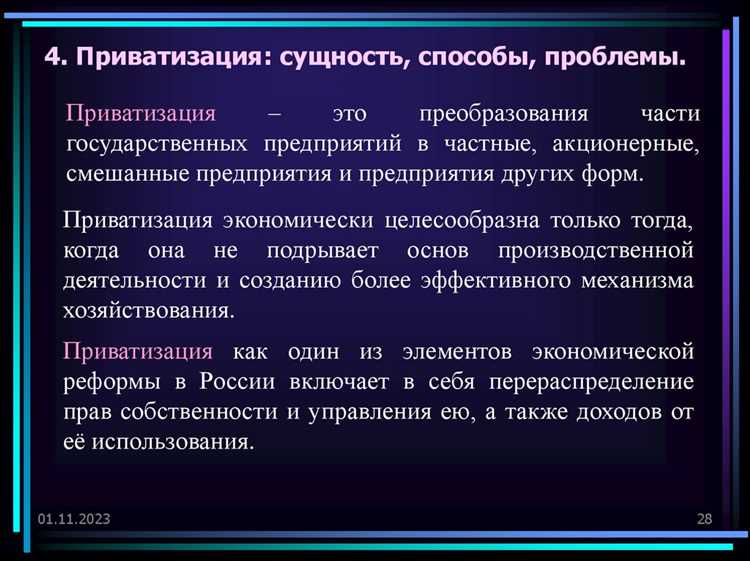 4. Приватизация: сущность, способы, проблемы.

Приватизация – это преобразования части государственных предприятий в частные, акционерные, смешанные предприятия и предприятия других форм.

Приватизация экономически целесообразна только тогда, когда она не подрывает основ производственной деятельности и созданию более эффективного механизма хозяйствования.

Приватизация как один из элементов экономической реформы в России включает в себя перераспределение прав собственности и управления ею, а также доходов от её использования.

01.11.2023

28